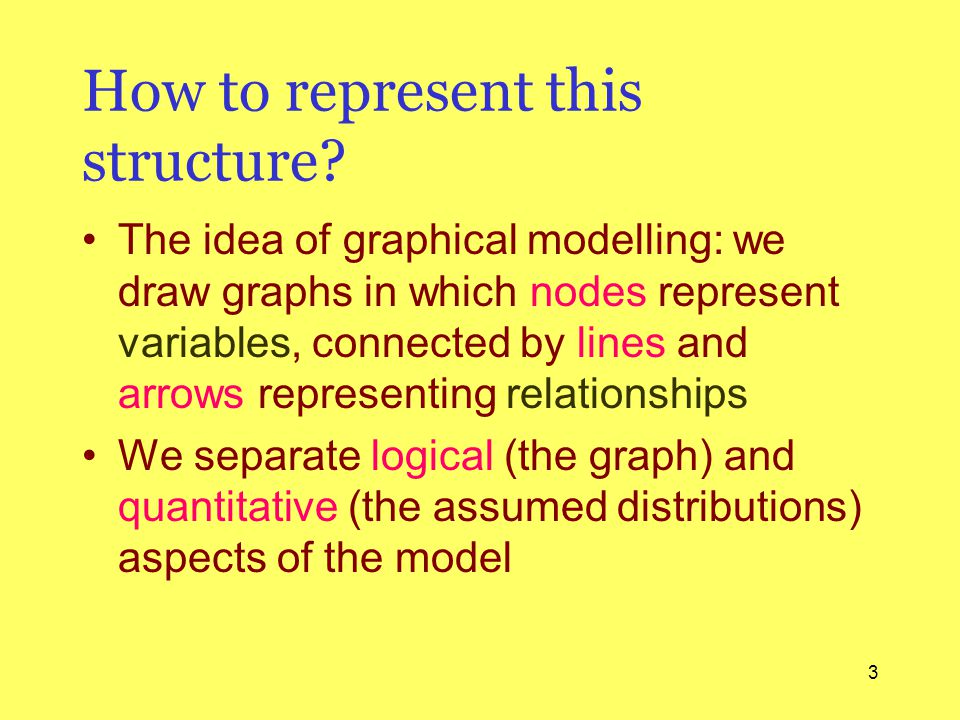 How to represent this structure?

• The idea of graphical modelling: we draw graphs in which nodes represent variables, connected by lines and arrows representing relationships

• We separate logical (the graph) and quantitative (the assumed distributions) aspects of the model

3